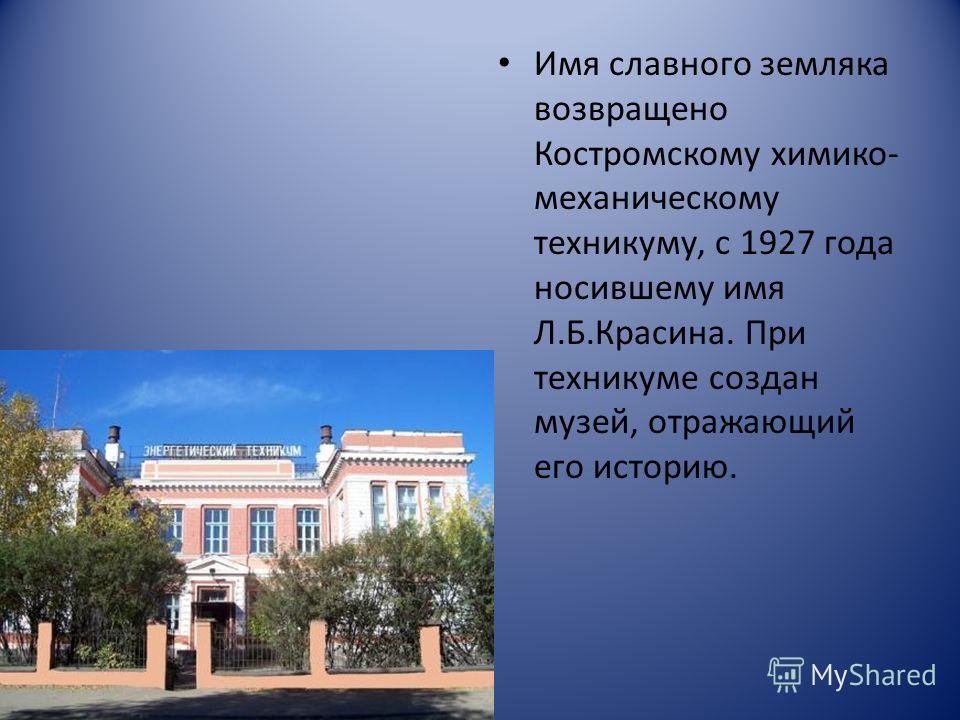 • Имя славного земляка возвращено Костромскому химико-механическому техникуму, с 1927 года носившему имя Л.Б.Красина. При техникуме создан музей, отражающий его историю.

ЭНЕРГЕТИЧЕСКИЙ ТЕХНИКУМ

MyShared